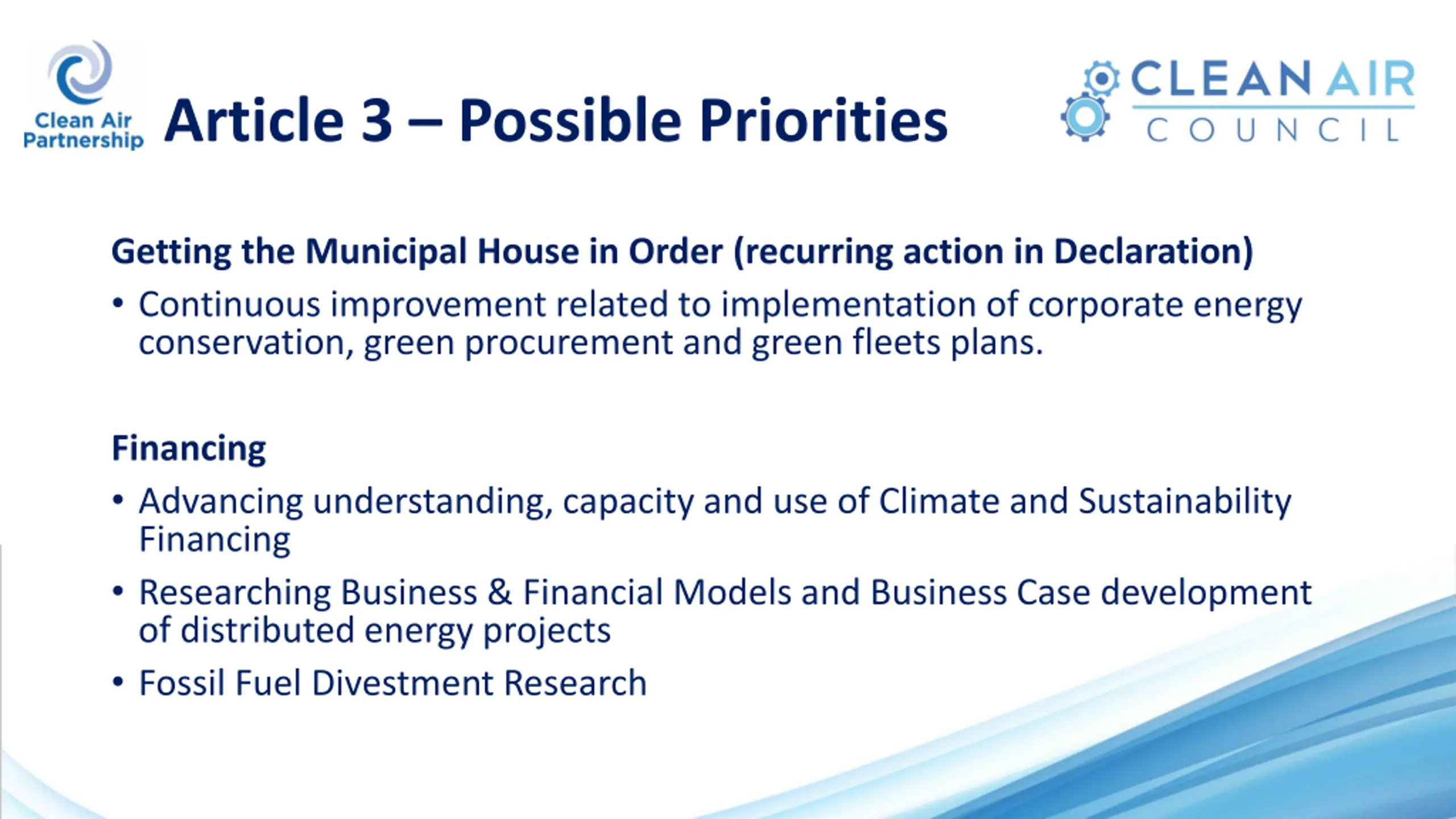 Clean Air Partnership

Article 3 – Possible Priorities

CLEAN AIR COUNCIL

Getting the Municipal House in Order (recurring action in Declaration)

• Continuous improvement related to implementation of corporate energy conservation, green procurement and green fleets plans.

Financing

• Advancing understanding, capacity and use of Climate and Sustainability Financing

• Researching Business & Financial Models and Business Case development of distributed energy projects

• Fossil Fuel Divestment Research